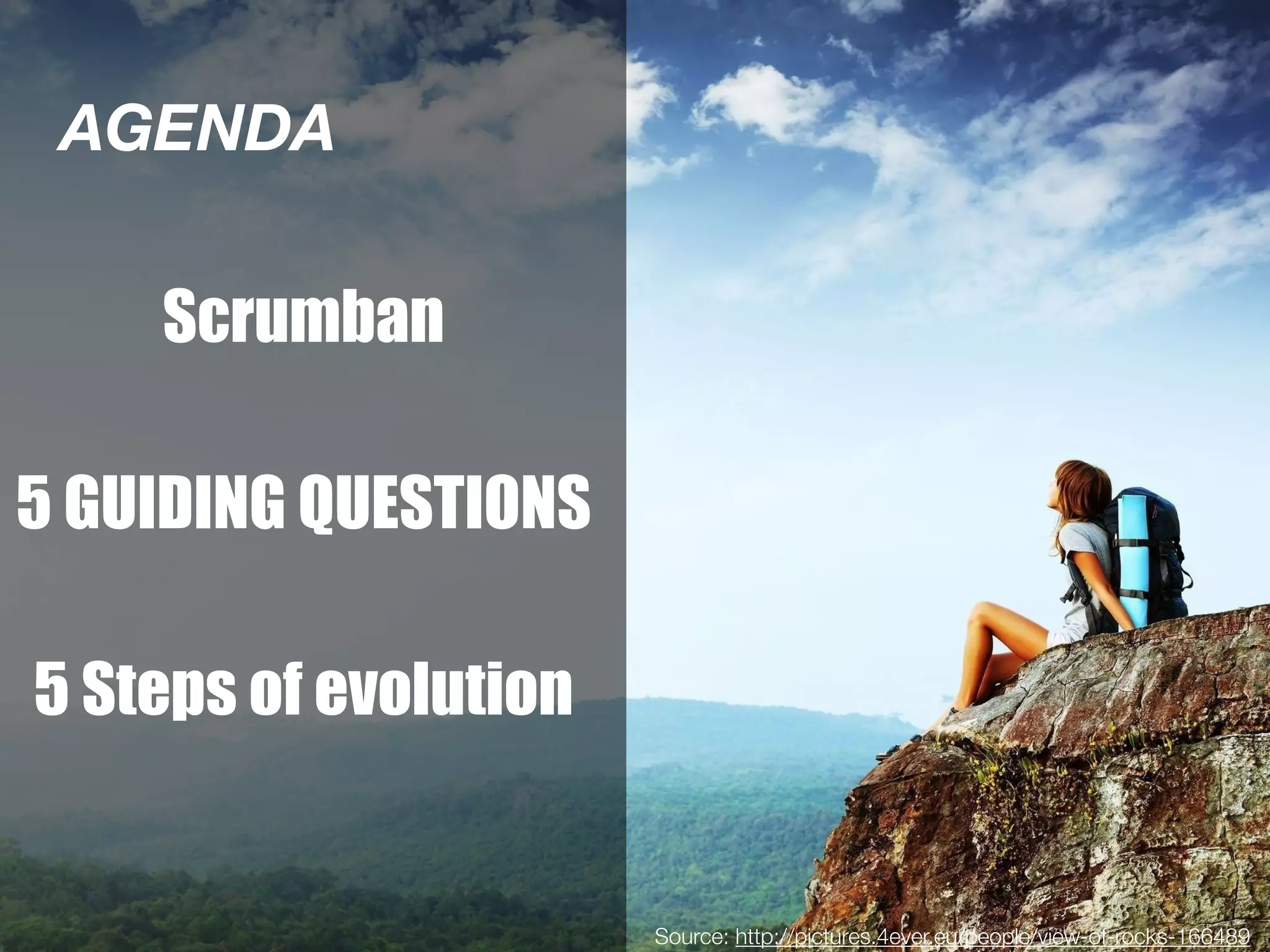 AGENDA

Scrumban

5 GUIDING QUESTIONS

5 Steps of evolution

Source: http://pictures.4ever.eu/people/view-of-rocks-166489